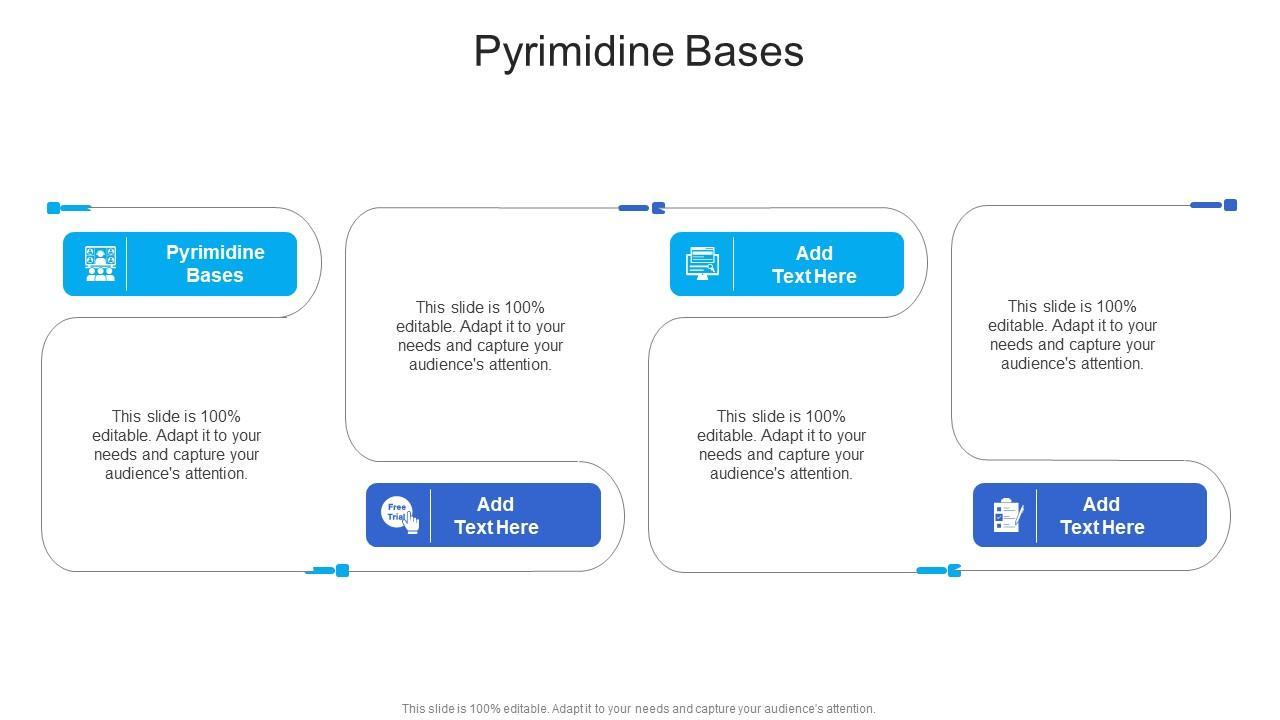 Pyrimidine Bases

Pyrimidine Bases

This slide is 100% editable. Adapt it to your needs and capture your audience's attention.

This slide is 100% editable. Adapt it to your needs and capture your audience's attention.

Free Trial

Add Text Here

Add Text Here

This slide is 100% editable. Adapt it to your needs and capture your audience's attention.

This slide is 100% editable. Adapt it to your needs and capture your audience's attention.

Add Text Here

This slide is 100% editable. Adapt it to your needs and capture your audience's attention.